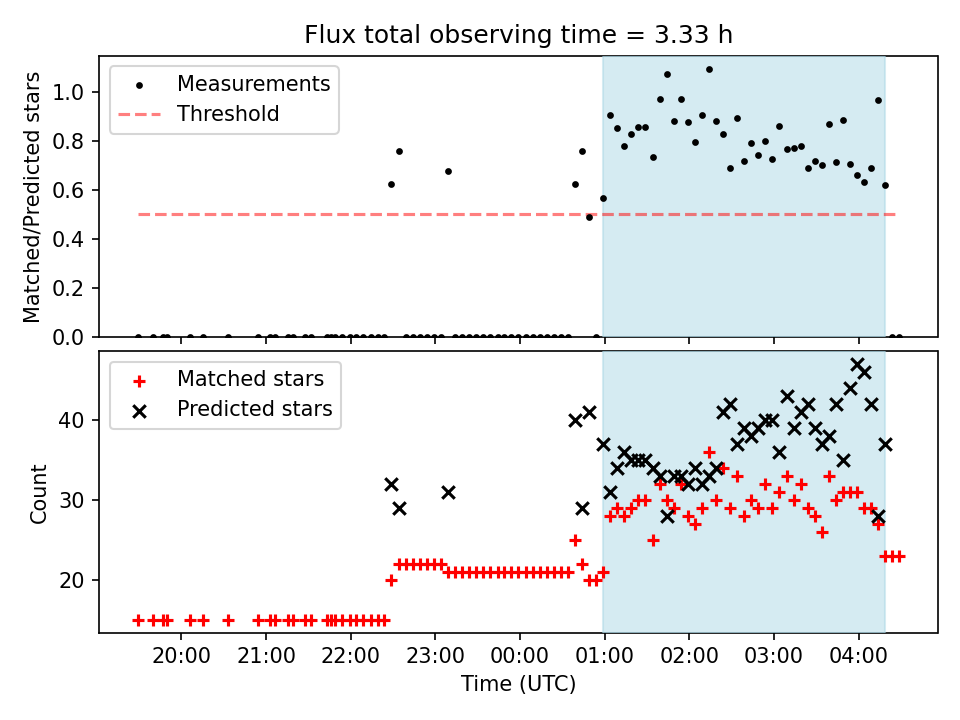 Flux total observing time = 3.33 h

Measurements
Threshold

Matched/Predicted stars

1.0
0.8
0.6
0.4
0.2
0.0

Matched stars
Predicted stars

Count

40
30
20

20:00 21:00 22:00 23:00 00:00 01:00 02:00 03:00 04:00

Time (UTC)